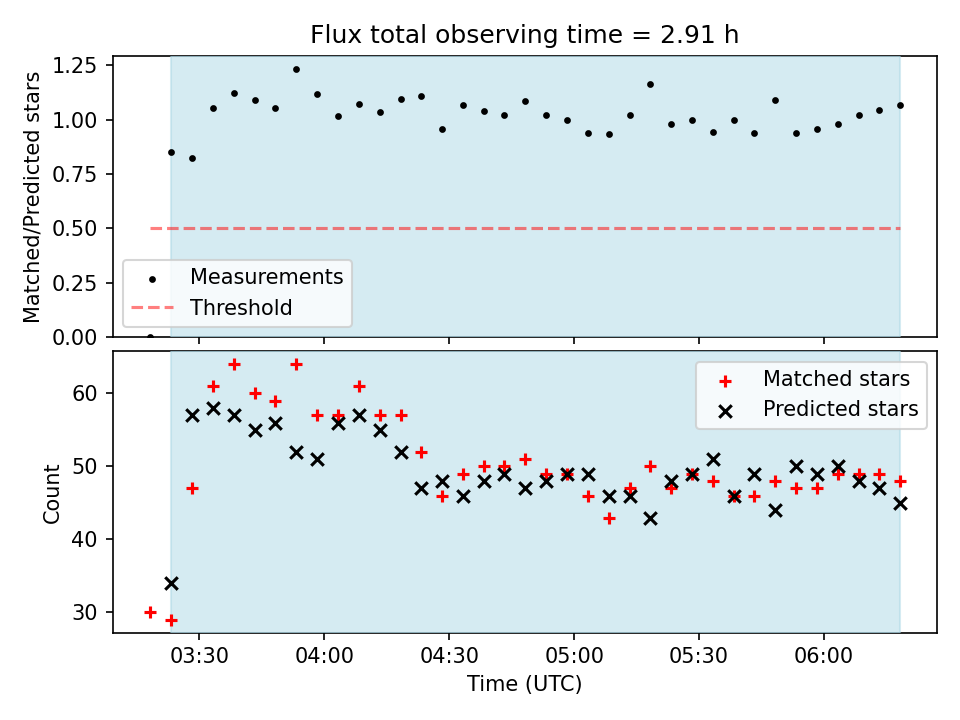 Flux total observing time = 2.91 h

Matched/Predicted stars

1.25
1.00
0.75
0.50
0.25
0.00

Measurements
Threshold

Count

60
50
40
30

Matched stars
Predicted stars

03:30
04:00
04:30
05:00
05:30
06:00

Time (UTC)